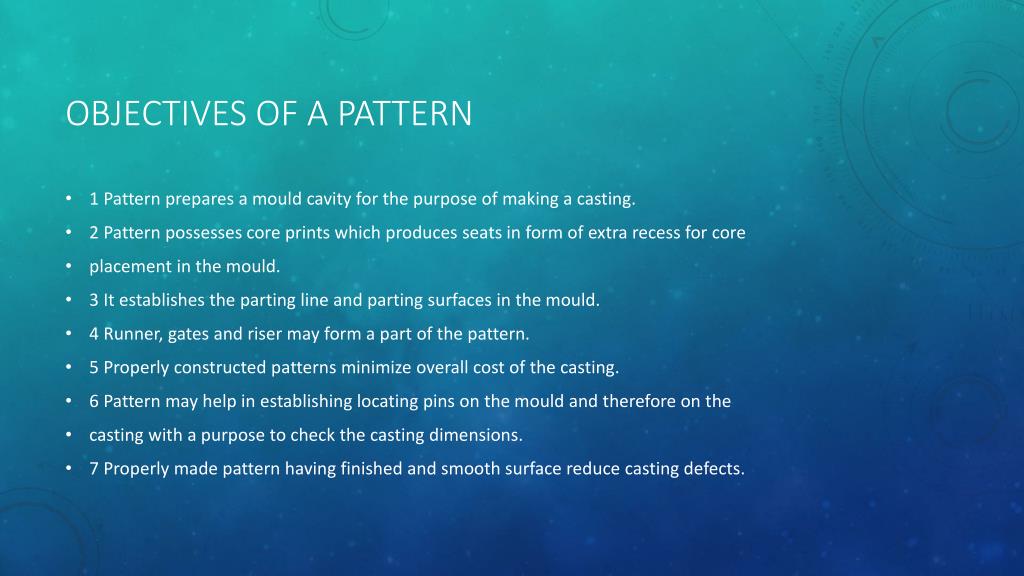 OBJECTIVES OF A PATTERN

• 1 Pattern prepares a mould cavity for the purpose of making a casting.
• 2 Pattern possesses core prints which produces seats in form of extra recess for core
• placement in the mould.
• 3 It establishes the parting line and parting surfaces in the mould.
• 4 Runner, gates and riser may form a part of the pattern.
• 5 Properly constructed patterns minimize overall cost of the casting.
• 6 Pattern may help in establishing locating pins on the mould and therefore on the
• casting with a purpose to check the casting dimensions.
• 7 Properly made pattern having finished and smooth surface reduce casting defects.